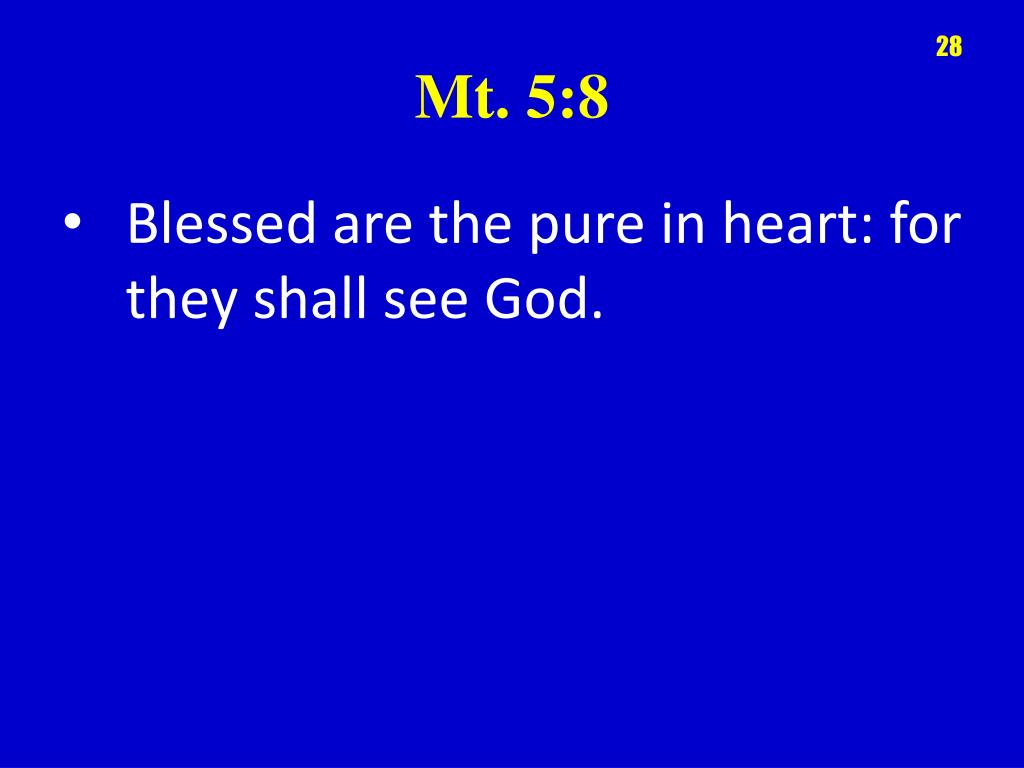 28

Mt. 5:8

• Blessed are the pure in heart: for they shall see God.